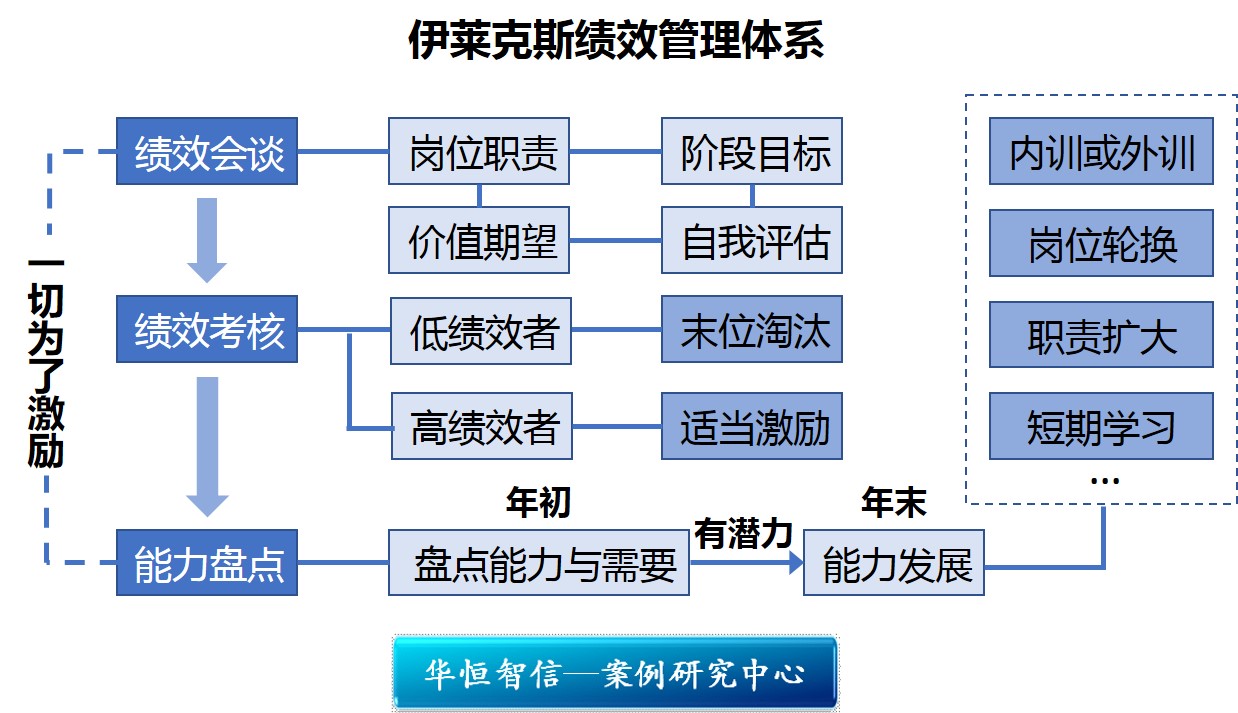 伊莱克斯绩效管理体系

一切为了激励

绩效会谈
岗位职责
阶段目标
价值期望
自我评估

绩效考核
低绩效者
末位淘汰
高绩效者
适当激励

能力盘点
年初
盘点能力与需要
有潜力
年末
能力发展

内训或外训
岗位轮换
职责扩大
短期学习
…

华恒智信—案例研究中心